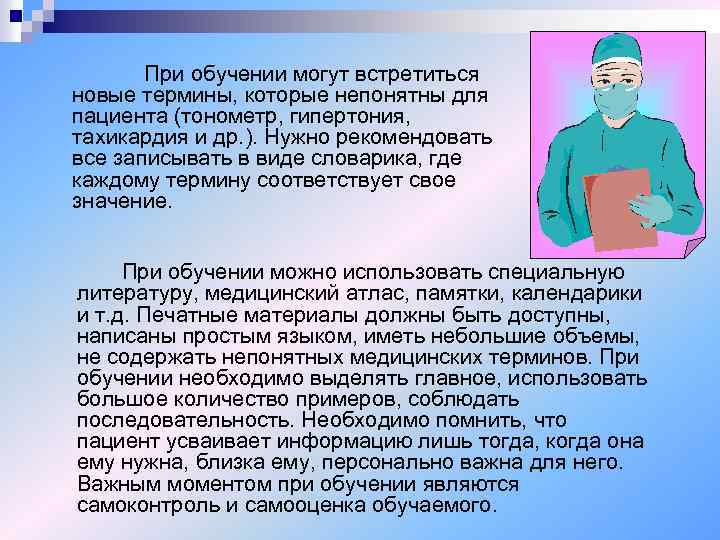 При обучении могут встретиться новые термины, которые непонятны для пациента (тонометр, гипертония, тахикардия и др.). Нужно рекомендовать все записывать в виде словарика, где каждому термину соответствует свое значение.

При обучении можно использовать специальную литературу, медицинский атлас, памятки, календарики и т.д. Печатные материалы должны быть доступны, написаны простым языком, иметь небольшие объемы, не содержать непонятных медицинских терминов. При обучении необходимо выделять главное, использовать большое количество примеров, соблюдать последовательность. Необходимо помнить, что пациент усваивает информацию лишь тогда, когда она ему нужна, близка ему, персонально важна для него. Важным моментом при обучении являются самоконтроль и самооценка обучаемого.